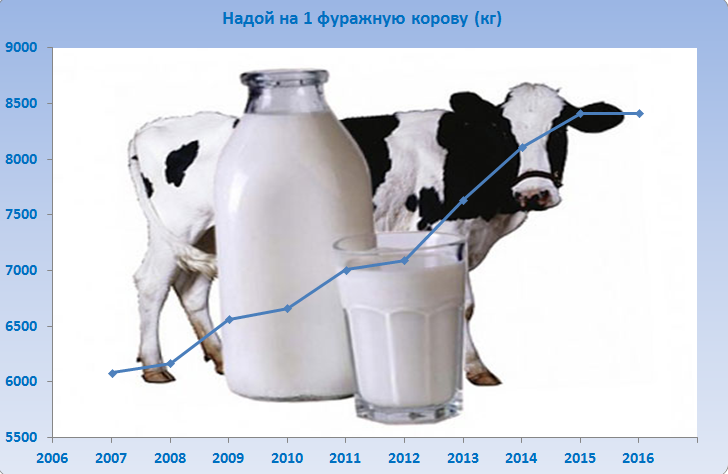 Надой на 1 фуражную корову (кг)

9000
8500
8000
7500
7000
6500
6000
5500

2006
2007
2008
2009
2010
2011
2012
2013
2014
2015
2016